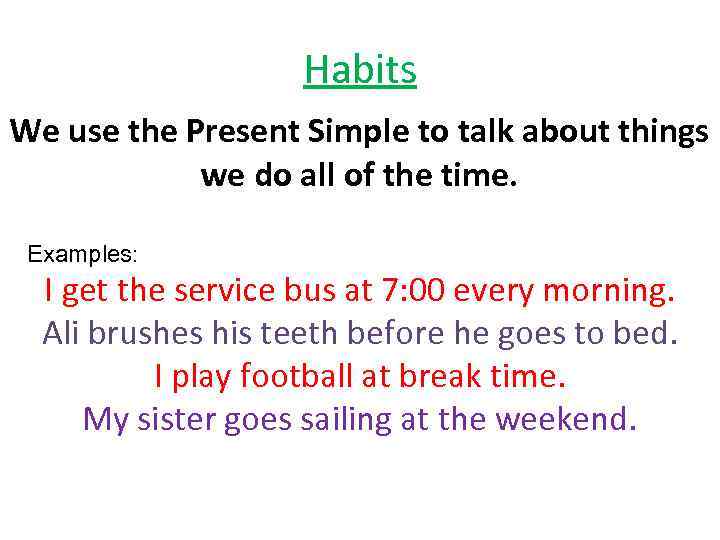 Habits

We use the Present Simple to talk about things we do all of the time.

Examples:

I get the service bus at 7:00 every morning.
Ali brushes his teeth before he goes to bed.
I play football at break time.
My sister goes sailing at the weekend.